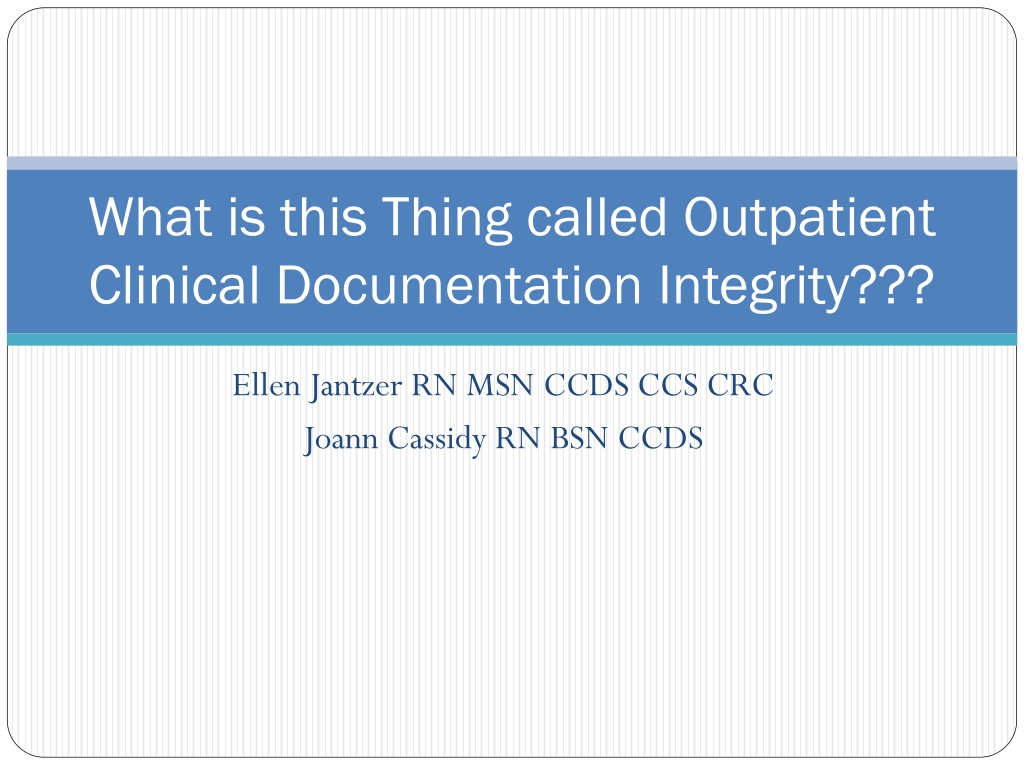 What is this Thing called Outpatient Clinical Documentation Integrity???

Ellen Jantzer RN MSN CCDS CCS CRC
Joann Cassidy RN BSN CCDS